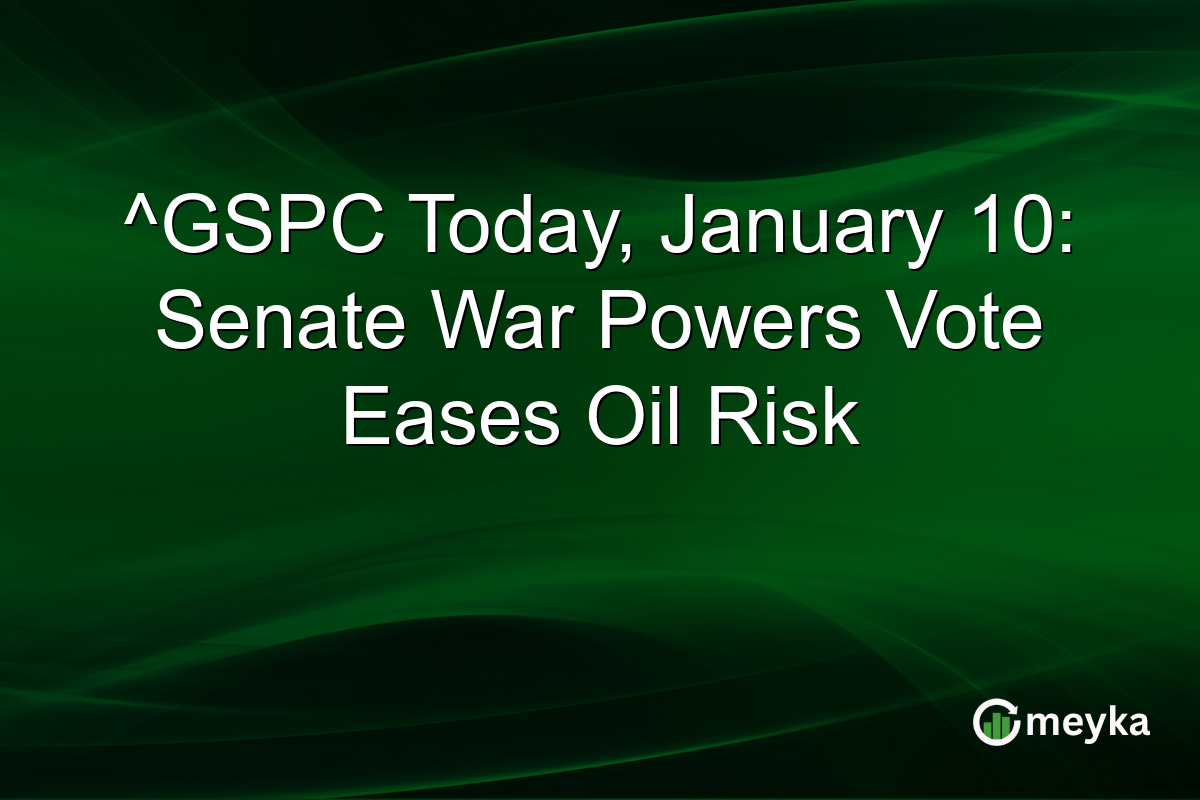 ^GSPC Today, January 10: Senate War Powers Vote Eases Oil Risk

meyka